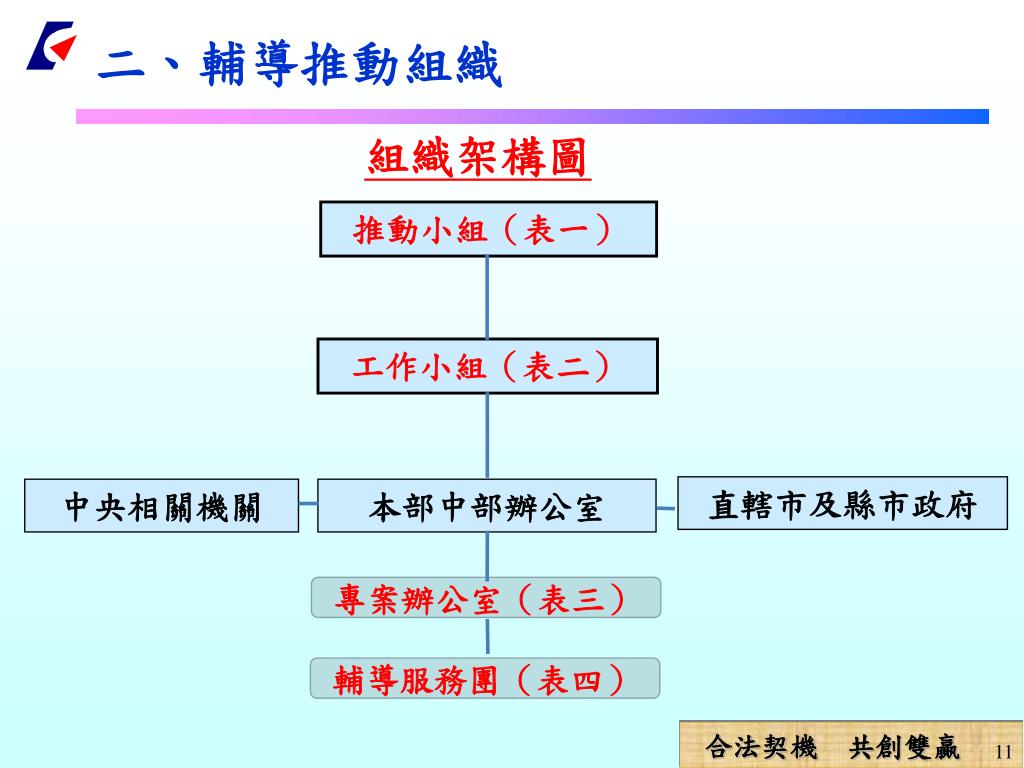 二、輔導推動組織

組織架構圖

推動小組（表一）

工作小組（表二）

中央相關機關

本部中部辦公室

直轄市及縣市政府

專案辦公室（表三）

輔導服務團（表四）

合法契機　共創雙贏

11